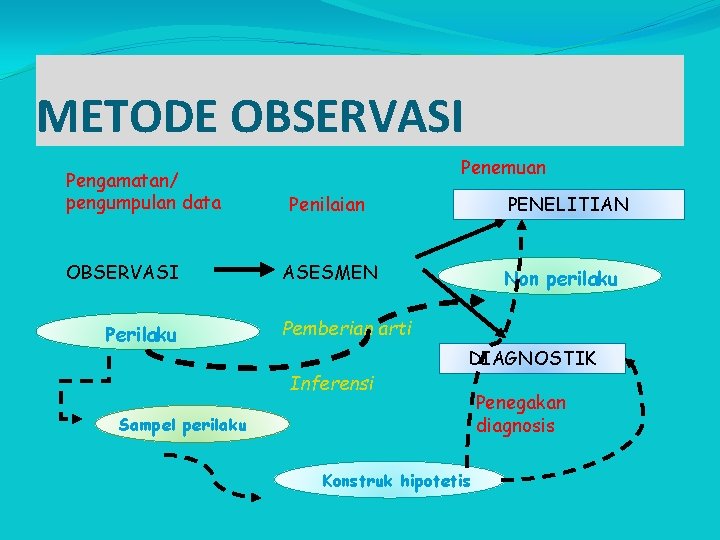 METODE OBSERVASI

Pengamatan/ pengumpulan data

Penilaian

Penemuan

PENELITIAN

OBSERVASI

ASESMEN

Non perilaku

Perilaku

Pemberian arti

DIAGNOSTIK

Inferensi

Penegakan diagnosis

Sampel perilaku

Konstruk hipotetis